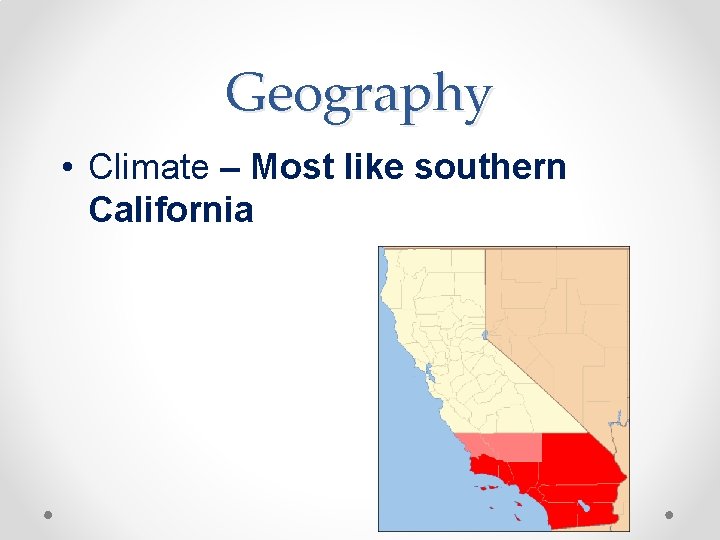 Geography

• Climate – Most like southern California